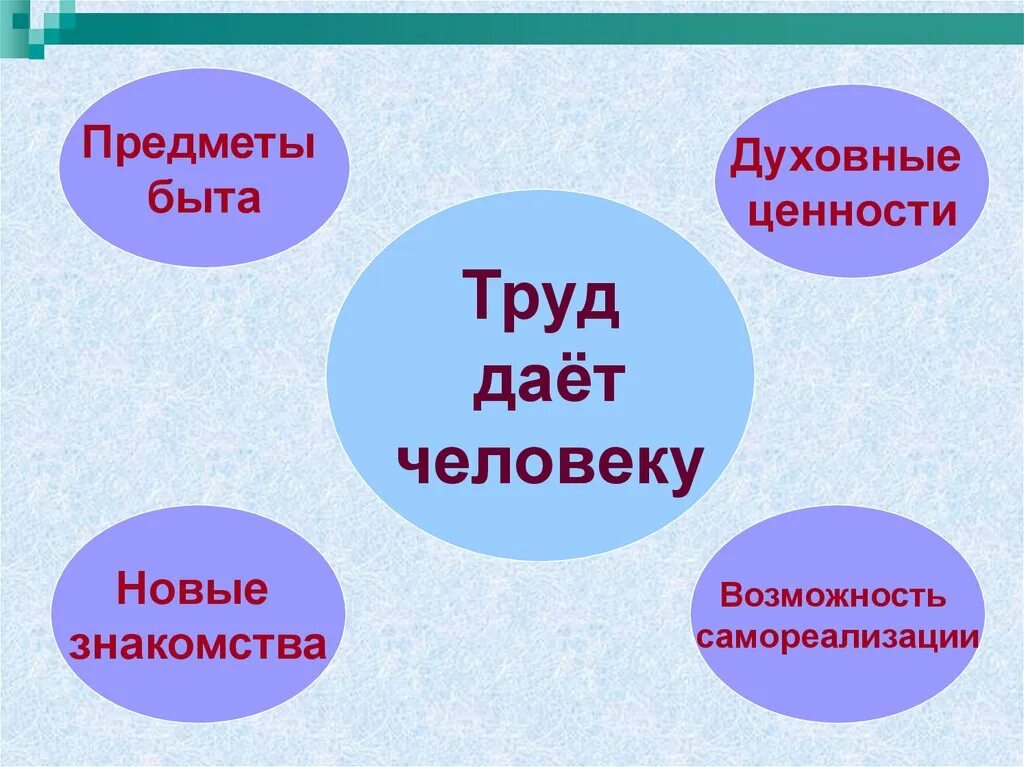 Предметы быта

Духовные ценности

Труд даёт человеку

Новые знакомства

Возможность самореализации